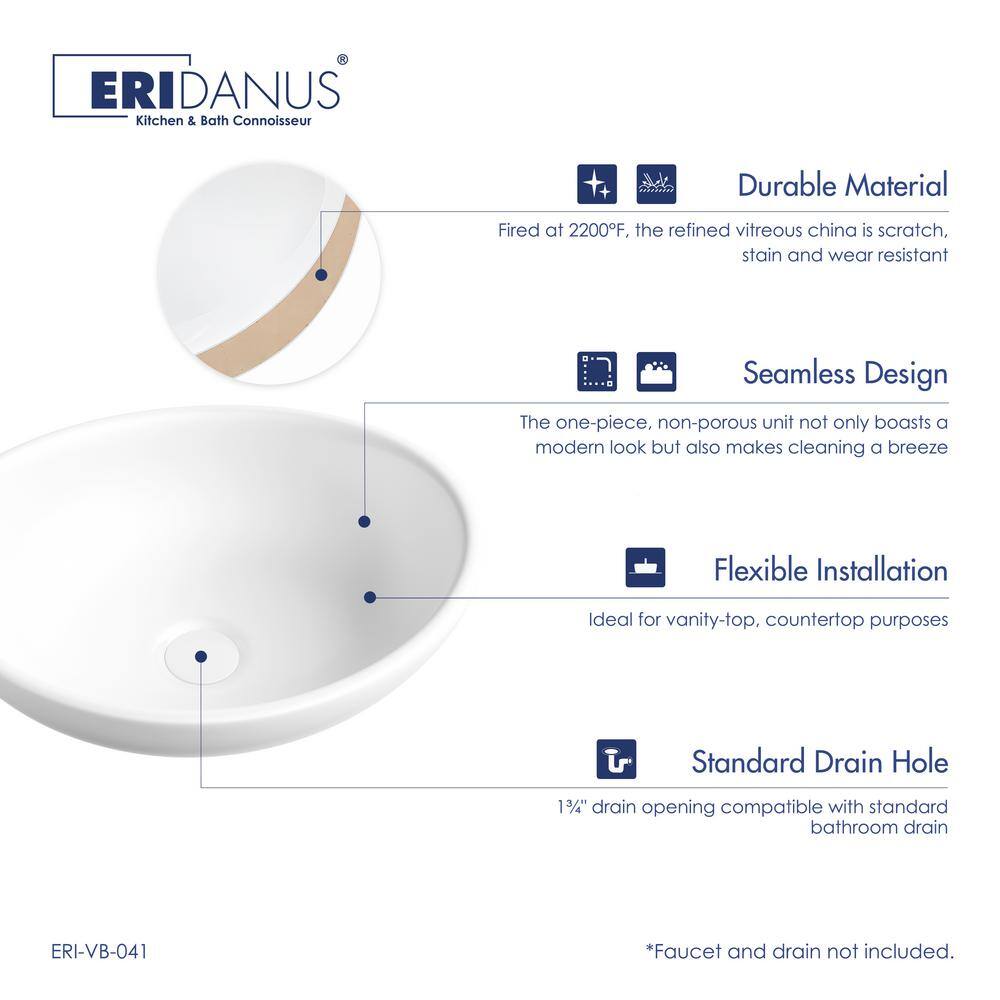 ERIDANUS®
Kitchen & Bath Connoisseur

Durable Material
Fired at 2200°F, the refined vitreous china is scratch, stain and wear resistant

Seamless Design
The one-piece, non-porous unit not only boasts a modern look but also makes cleaning a breeze

Flexible Installation
Ideal for vanity-top, countertop purposes

Standard Drain Hole
1¾" drain opening compatible with standard bathroom drain

ERI-VB-041

*Faucet and drain not included.